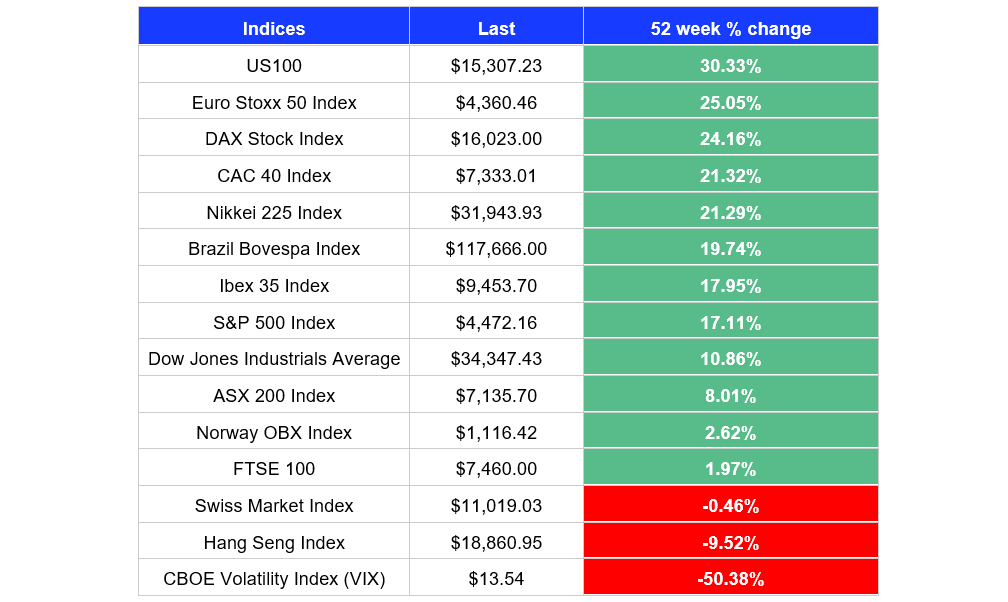 | Indices | Last | 52 week % change |
|---|---|---|
| US100 | \$15,307.23 | 30.33% |
| Euro Stoxx 50 Index | \$4,360.46 | 25.05% |
| DAX Stock Index | \$16,023.00 | 24.16% |
| CAC 40 Index | \$7,333.01 | 21.32% |
| Nikkei 225 Index | \$31,943.93 | 21.29% |
| Brazil Bovespa Index | \$117,666.00 | 19.74% |
| Ibex 35 Index | \$9,453.70 | 17.95% |
| S&P 500 Index | \$4,472.16 | 17.11% |
| Dow Jones Industrials Average | \$34,347.43 | 10.86% |
| ASX 200 Index | \$7,135.70 | 8.01% |
| Norway OBX Index | \$1,116.42 | 2.62% |
| FTSE 100 | \$7,460.00 | 1.97% |
| Swiss Market Index | \$11,019.03 | -0.46% |
| Hang Seng Index | \$18,860.95 | -9.52% |
| CBOE Volatility Index (VIX) | \$13.54 | -50.38% |